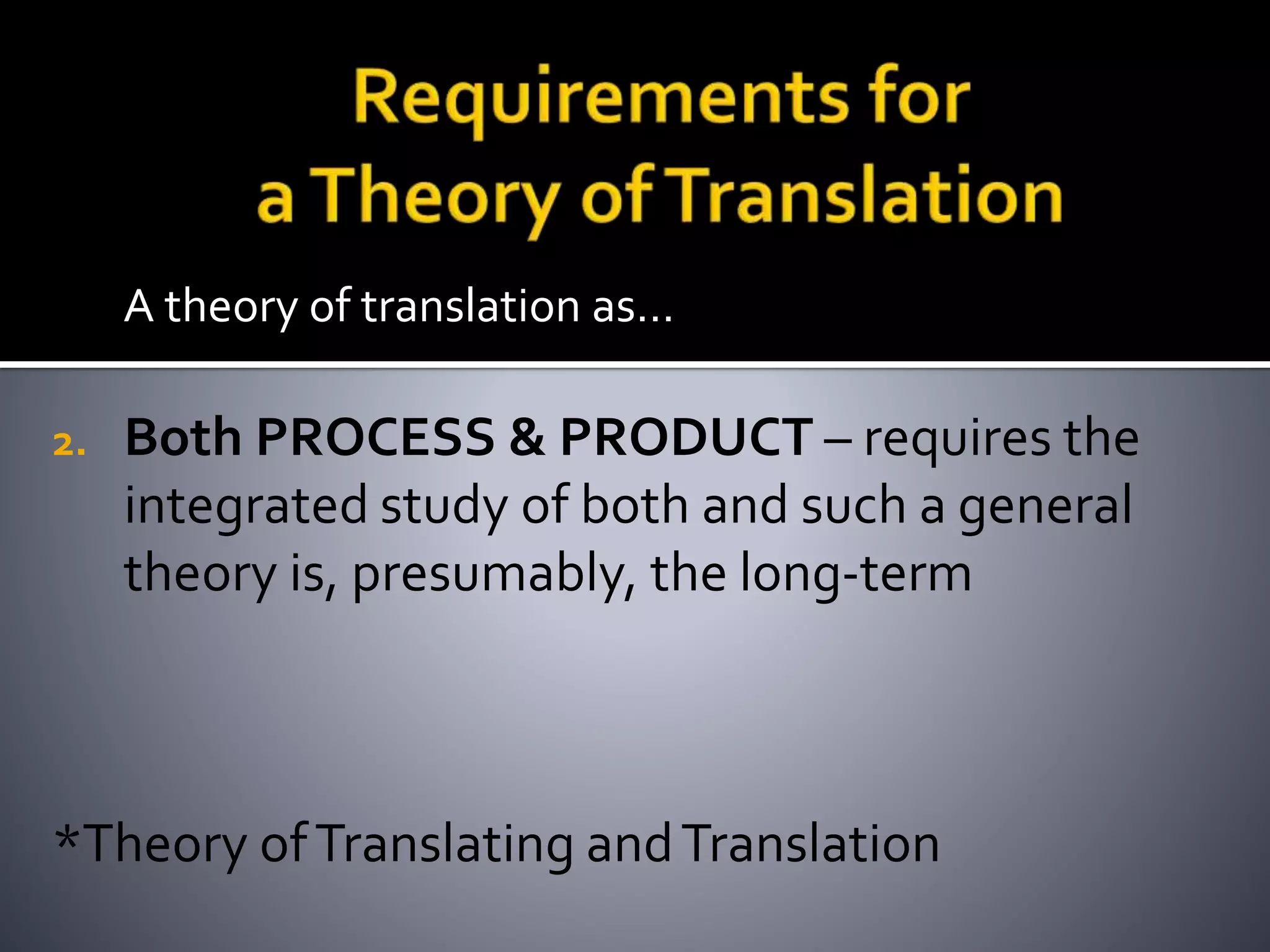 Requirements for a Theory of Translation

A theory of translation as…

2. Both PROCESS & PRODUCT – requires the integrated study of both and such a general theory is, presumably, the long-term

*Theory of Translating and Translation